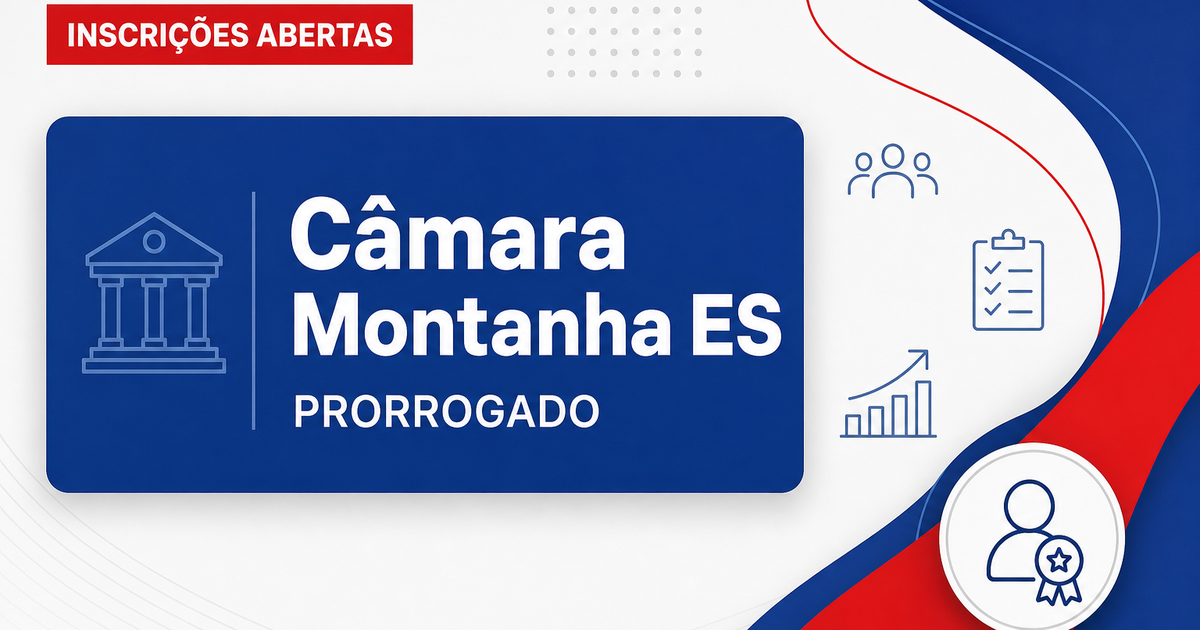 INSCRIÇÕES ABERTAS

Câmara Montanha ES

PRORROGADO